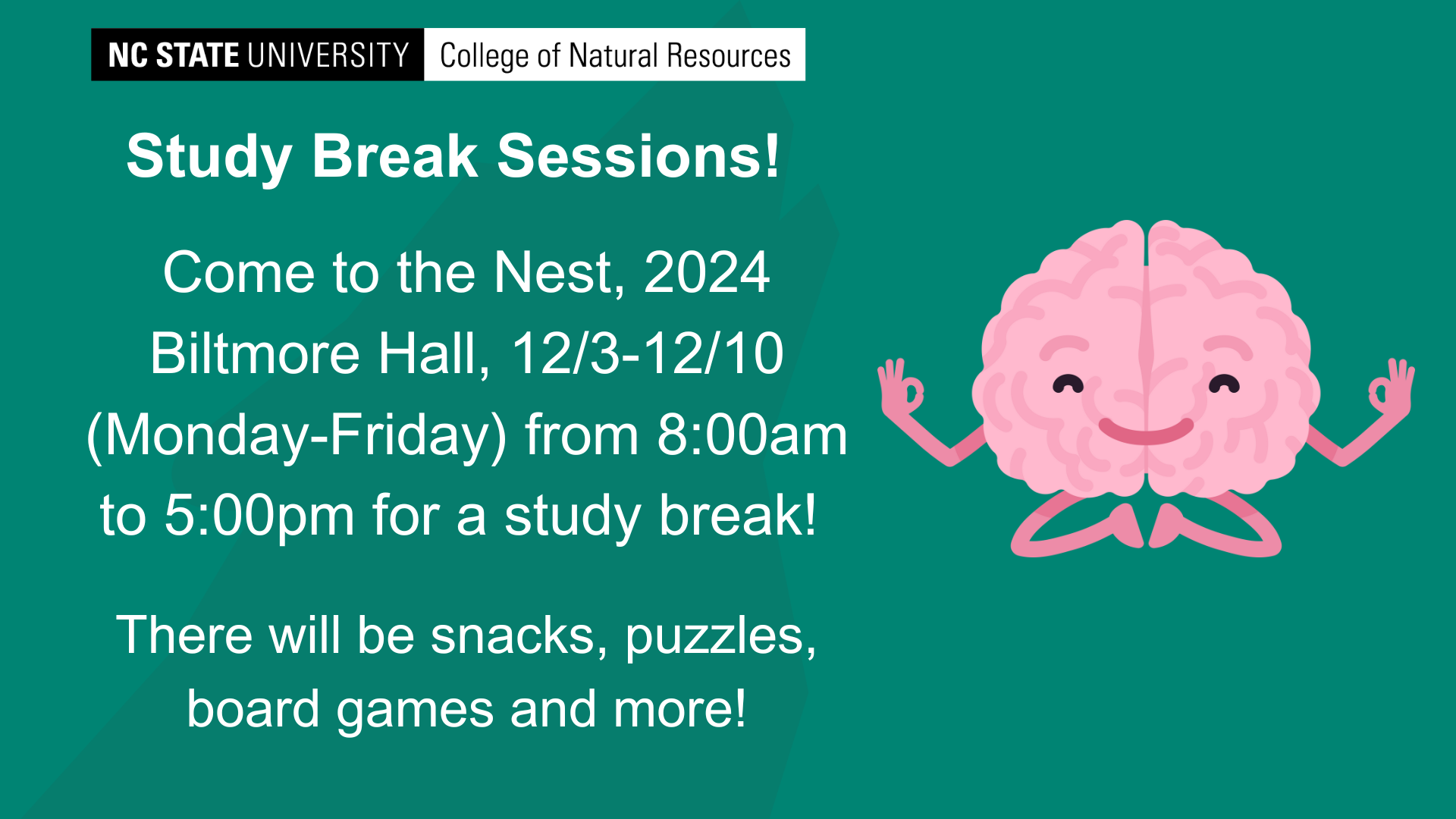 NC STATE UNIVERSITY College of Natural Resources

Study Break Sessions!

Come to the Nest, 2024 Biltmore Hall, 12/3-12/10 (Monday-Friday) from 8:00am to 5:00pm for a study break!

There will be snacks, puzzles, board games and more!